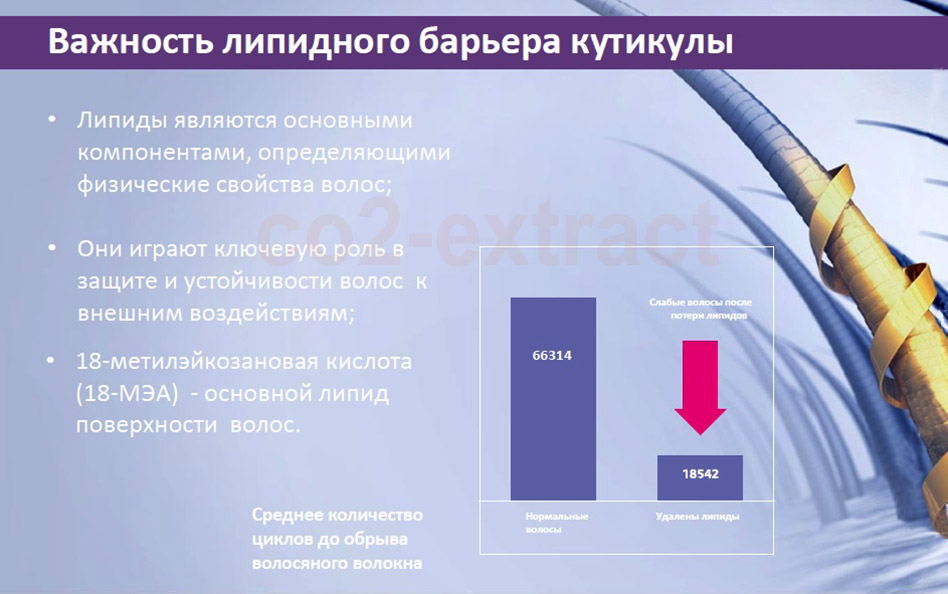 Важность липидного барьера кутикулы

• Липиды являются основными компонентами, определяющими физические свойства волос;

• Они играют ключевую роль в защите и устойчивости волос к внешним воздействиям;

• 18-метилэйкозановая кислота (18-МЭА) - основной липид поверхности волос.

co2-extract

Слабые волосы после потери липидов

66314

18542

Нормальные волосы

Удалены липиды

Среднее количество циклов до обрыва волосяного волокна